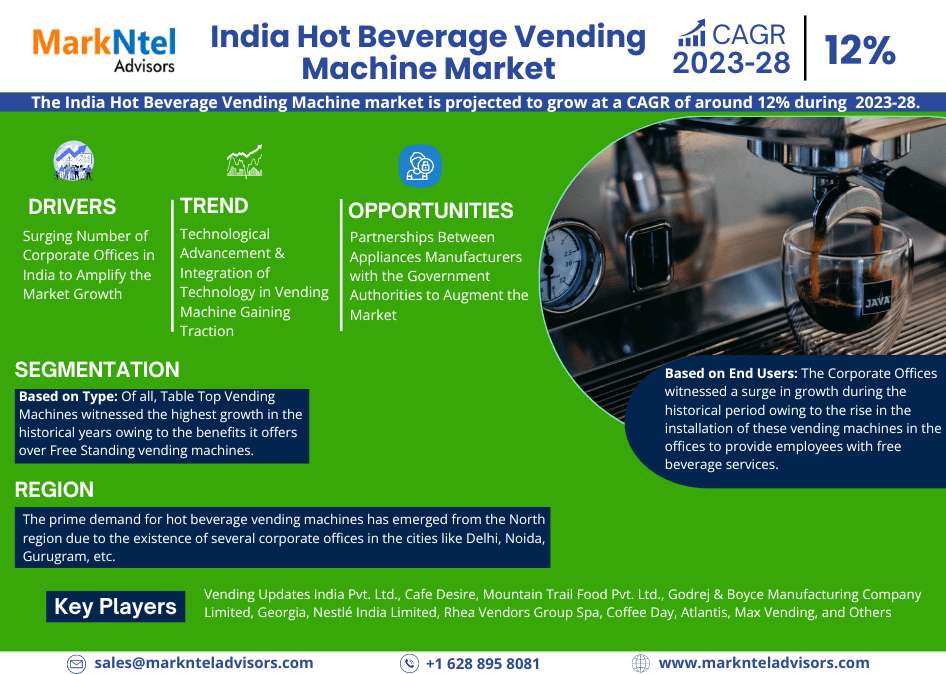 MarkNtel Advisors

India Hot Beverage Vending Machine Market

CAGR 2023-28 12%

The India Hot Beverage Vending Machine market is projected to grow at a CAGR of around 12% during 2023-28.

DRIVERS

Surging Number of Corporate Offices in India to Amplify the Market Growth

TREND

Technological Advancement & Integration of Technology in Vending Machine Gaining Traction

OPPORTUNITIES

Partnerships Between Appliances Manufacturers with the Government Authorities to Augment the Market

JAVA

SEGMENTATION

Based on Type: Of all, Table Top Vending Machines witnessed the highest growth in the historical years owing to the benefits it offers over Free Standing vending machines.

Based on End Users: The Corporate Offices witnessed a surge in growth during the historical period owing to the rise in the installation of these vending machines in the offices to provide employees with free beverage services.

REGION

The prime demand for hot beverage vending machines has emerged from the North region due to the existence of several corporate offices in the cities like Delhi, Noida, Gurugram, etc.

Key Players

Vending Updates India Pvt. Ltd., Cafe Desire, Mountain Trail Food Pvt. Ltd., Godrej & Boyce Manufacturing Company Limited, Georgia, Nestlé India Limited, Rhea Vendors Group Spa, Coffee Day, Atlantis, Max Vending, and Others

sales@marknteladvisors.com +1 628 895 8081 www.marknteladvisors.com